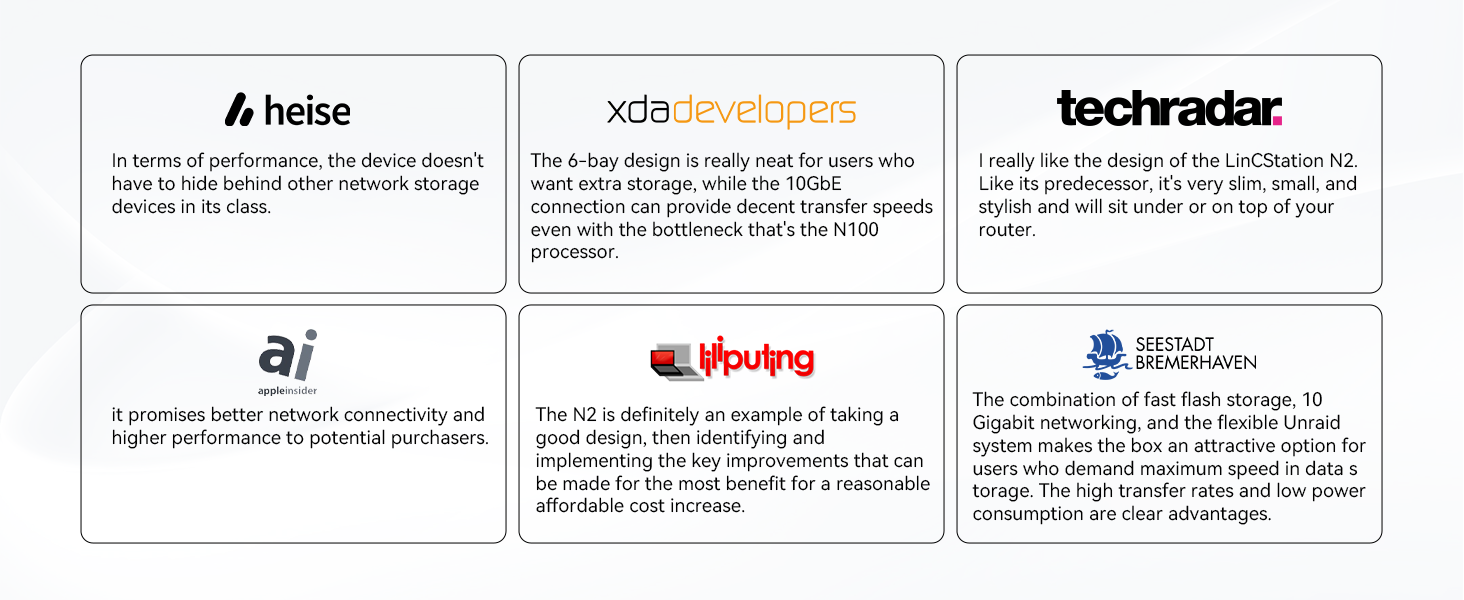 heise

In terms of performance, the device doesn't have to hide behind other network storage devices in its class.

xdadevelopers

The 6-bay design is really neat for users who want extra storage, while the 10GbE connection can provide decent transfer speeds even with the bottleneck that's the N100 processor.

techradar.

I really like the design of the LinCStation N2. Like its predecessor, it's very slim, small, and stylish and will sit under or on top of your router.

ai
appleinsider

it promises better network connectivity and higher performance to potential purchasers.

liliputing

The N2 is definitely an example of taking a good design, then identifying and implementing the key improvements that can be made for the most benefit for a reasonable affordable cost increase.

SEESTADT BREMERHAVEN

The combination of fast flash storage, 10 Gigabit networking, and the flexible Unraid system makes the box an attractive option for users who demand maximum speed in data s torage. The high transfer rates and low power consumption are clear advantages.